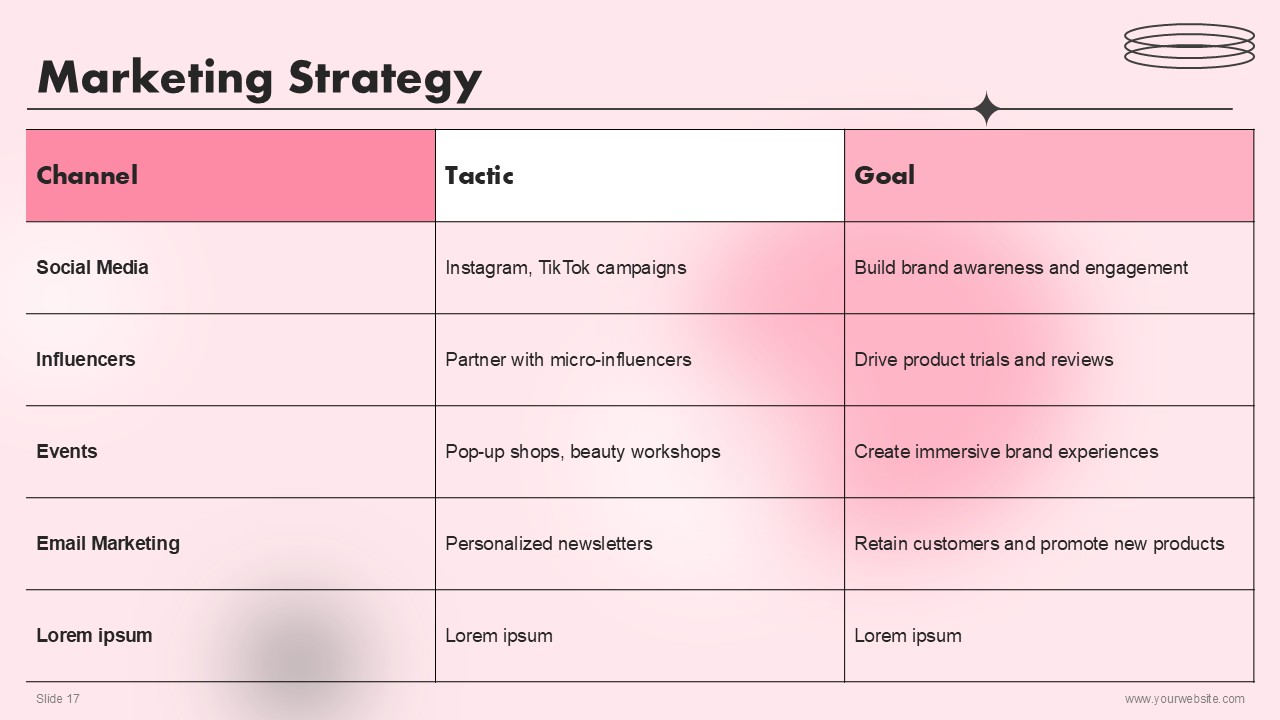 Marketing Strategy

| Channel | Tactic | Goal |
|---|---|---|
| Social Media | Instagram, TikTok campaigns | Build brand awareness and engagement |
| Influencers | Partner with micro-influencers | Drive product trials and reviews |
| Events | Pop-up shops, beauty workshops | Create immersive brand experiences |
| Email Marketing | Personalized newsletters | Retain customers and promote new products |
| Lorem ipsum | Lorem ipsum | Lorem ipsum |

Slide 17

www.yourwebsite.com